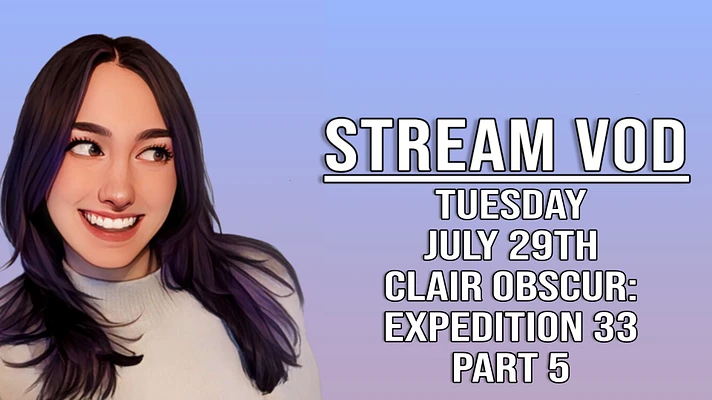 STREAM VOD

TUESDAY
JULY 29TH
CLAIR OBSCUR:
EXPEDITION 33
PART 5